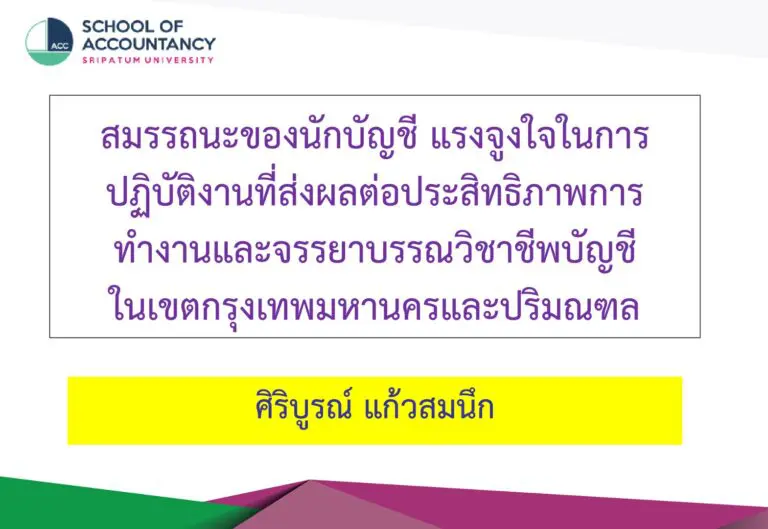 ACC
SCHOOL OF ACCOUNTANCY
SRIPATUM UNIVERSITY

สมรรถนะของนักบัญชี แรงจูงใจในการปฏิบัติงานที่ส่งผลต่อประสิทธิภาพการทำงานและจรรยาบรรณวิชาชีพบัญชีในเขตกรุงเทพมหานครและปริมณฑล

ศิริบูรณ์ แก้วสมนึก